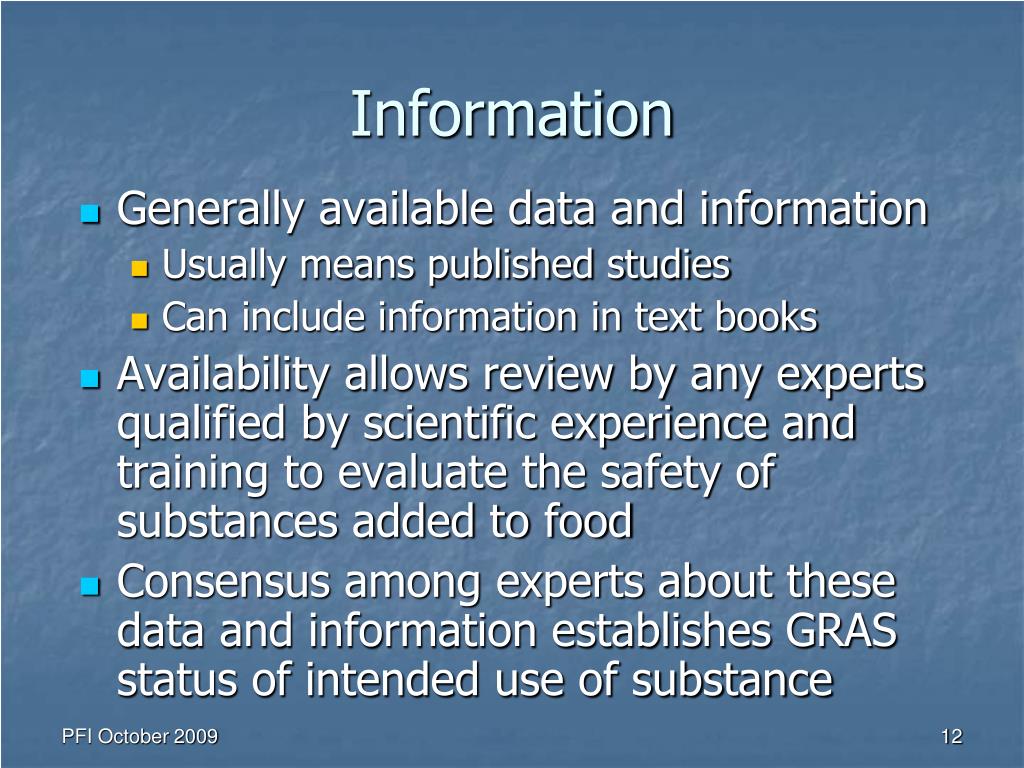 Information

Generally available data and information

Usually means published studies

Can include information in text books

Availability allows review by any experts qualified by scientific experience and training to evaluate the safety of substances added to food

Consensus among experts about these data and information establishes GRAS status of intended use of substance

PFI October 2009

12